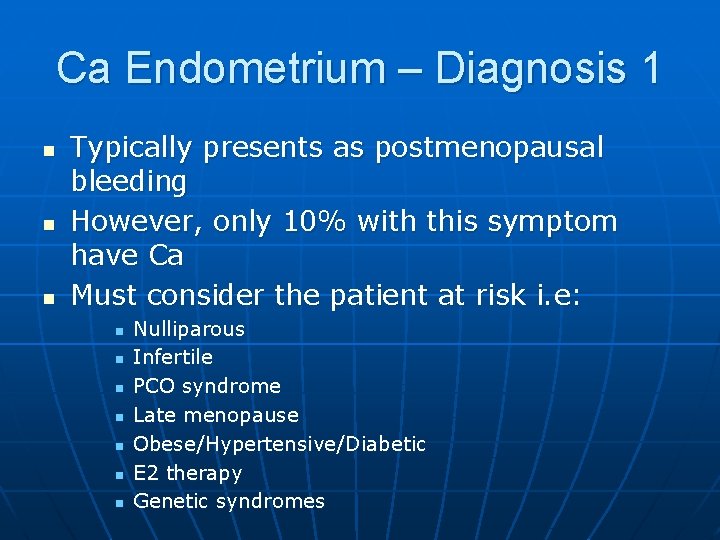 Ca Endometrium – Diagnosis 1

- Typically presents as postmenopausal bleeding
- However, only 10% with this symptom have Ca
- Must consider the patient at risk i.e:
  - Nulliparous
  - Infertile
  - PCO syndrome
  - Late menopause
  - Obese/Hypertensive/Diabetic
  - E2 therapy
  - Genetic syndromes